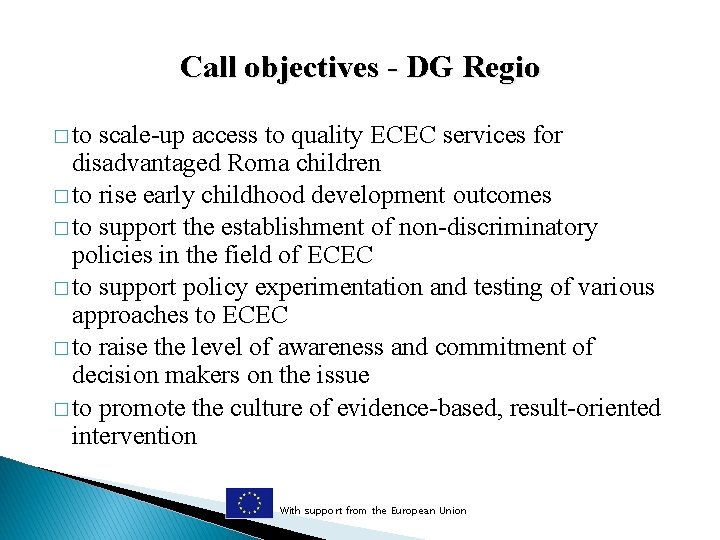 Call objectives - DG Regio

□ to scale-up access to quality ECEC services for disadvantaged Roma children
□ to rise early childhood development outcomes
□ to support the establishment of non-discriminatory policies in the field of ECEC
□ to support policy experimentation and testing of various approaches to ECEC
□ to raise the level of awareness and commitment of decision makers on the issue
□ to promote the culture of evidence-based, result-oriented intervention

With support from the European Union